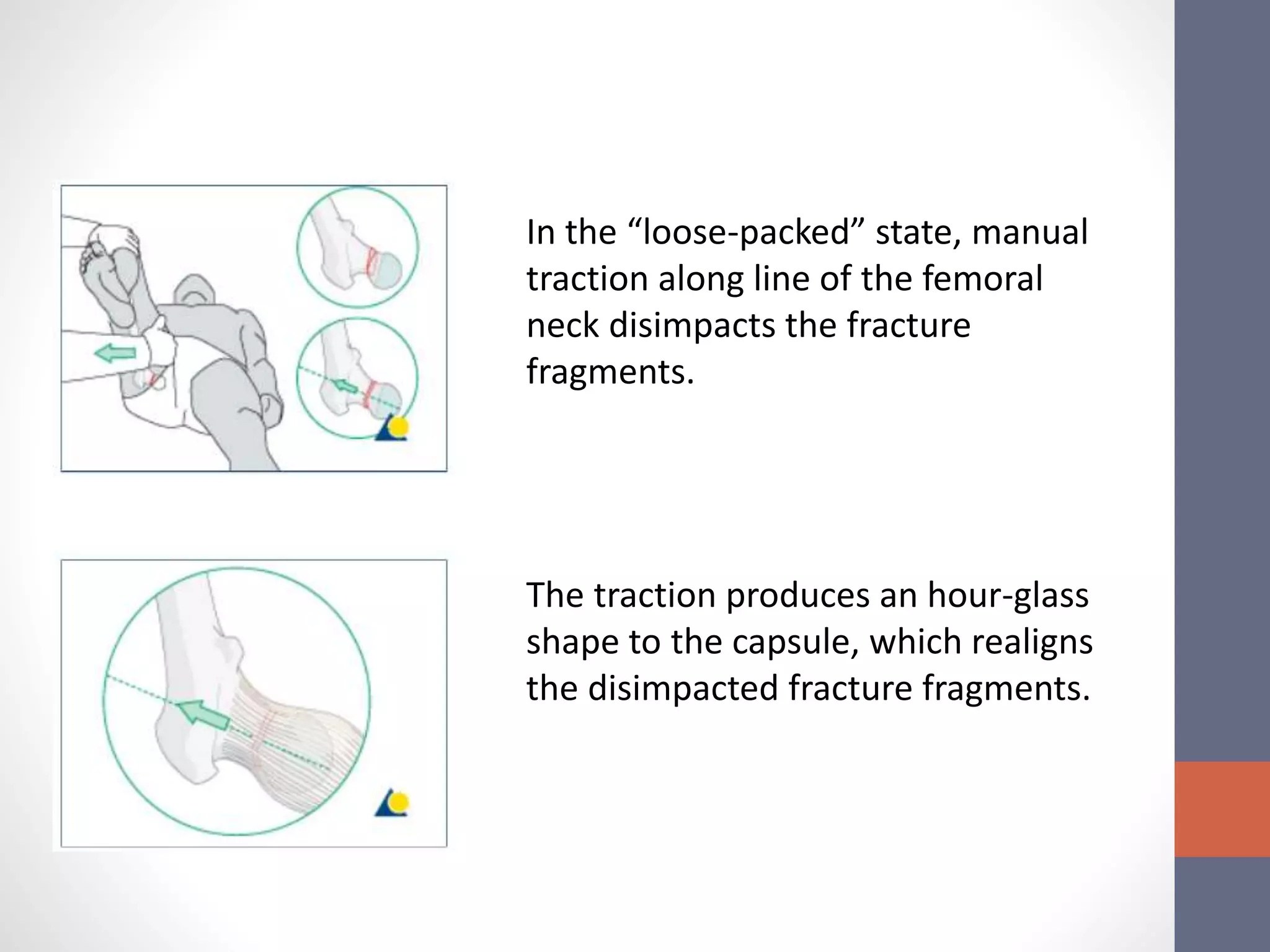 In the “loose-packed” state, manual traction along line of the femoral neck disimpacts the fracture fragments.

The traction produces an hour-glass shape to the capsule, which realigns the disimpacted fracture fragments.